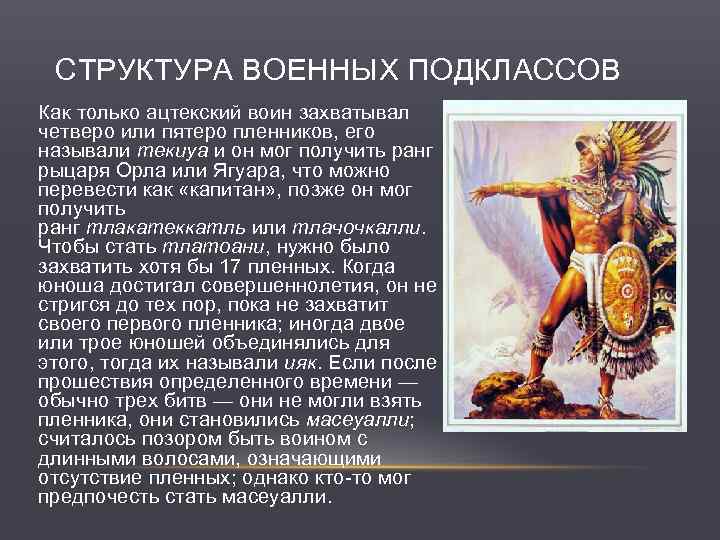 СТРУКТУРА ВОЕННЫХ ПОДКЛАССОВ

Как только ацтекский воин захватывал четверо или пятеро пленников, его называли текиуа и он мог получить ранг рыцаря Орла или Ягуара, что можно перевести как «капитан», позже он мог получить ранг тлакатеккатль или тлачочкалли. Чтобы стать тлатоани, нужно было захватить хотя бы 17 пленных. Когда юноша достигал совершеннолетия, он не стригся до тех пор, пока не захватит своего первого пленника; иногда двое или трое юношей объединялись для этого, тогда их называли ияк. Если после прошествия определенного времени — обычно трех битв — они не могли взять пленника, они становились масеуалли; считалось позором быть воином с длинными волосами, означающими отсутствие пленных; однако кто-то мог предпочесть стать масеуалли.